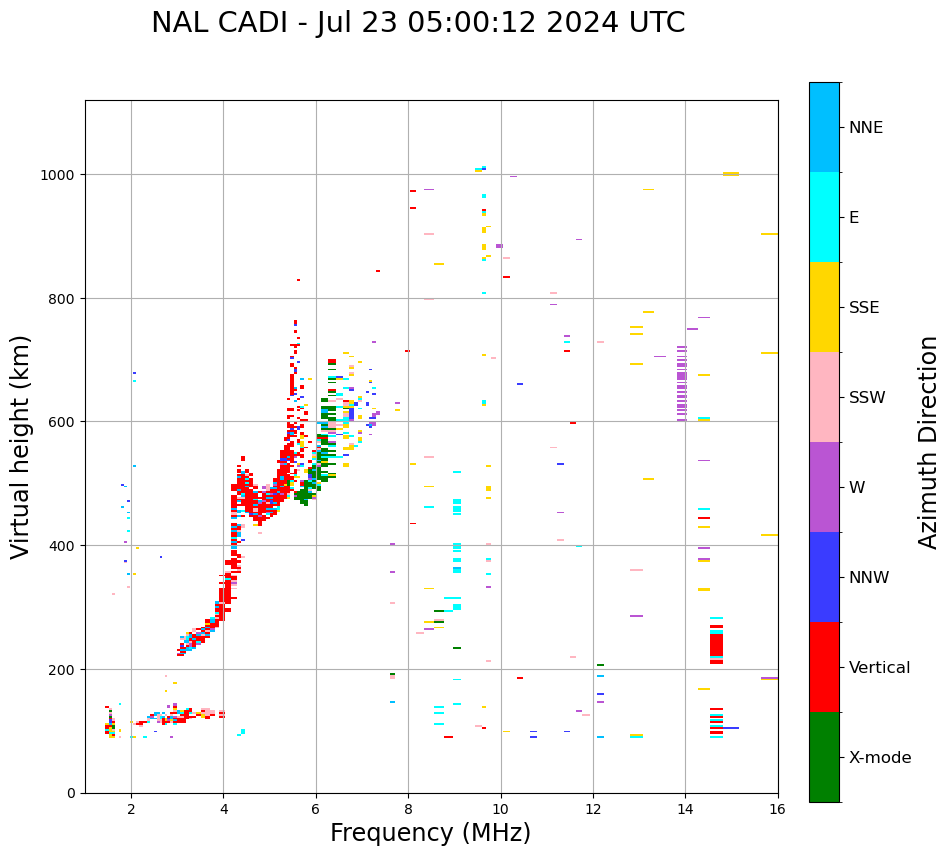 NAL CADI - Jul 23 05:00:12 2024 UTC

Virtual height (km)

1000
800
600
400
200
0

2
4
6
8
10
12
14
16

Frequency (MHz)

NNE
E
SSE
SSW
W
NNW
Vertical
X-mode

Azimuth Direction